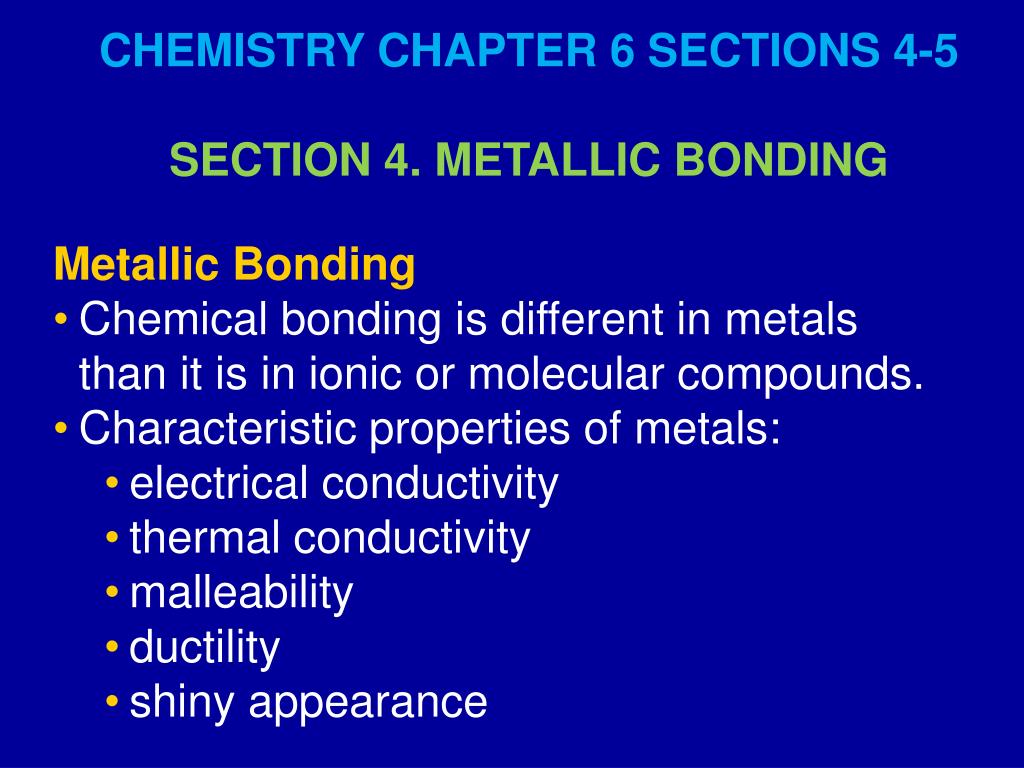 CHEMISTRY CHAPTER 6 SECTIONS 4-5

SECTION 4. METALLIC BONDING

Metallic Bonding

• Chemical bonding is different in metals than it is in ionic or molecular compounds.
• Characteristic properties of metals:
  • electrical conductivity
  • thermal conductivity
  • malleability
  • ductility
  • shiny appearance